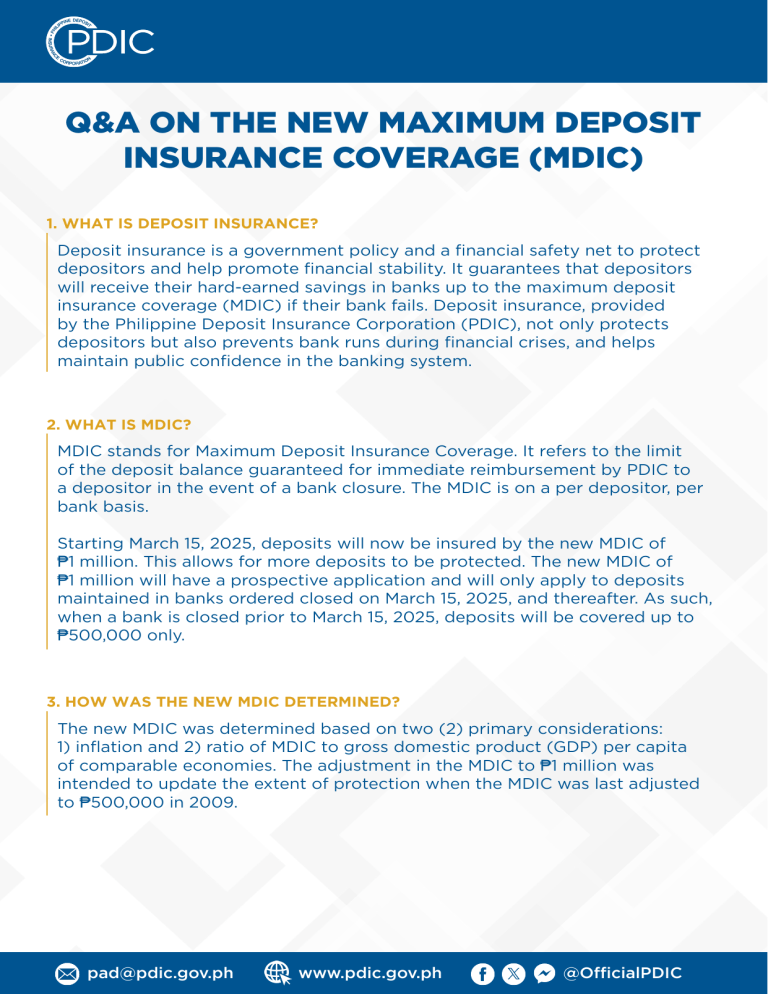 PHILIPPINE DEPOSIT INSURANCE CORPORATION
PDIC

Q&A ON THE NEW MAXIMUM DEPOSIT INSURANCE COVERAGE (MDIC)

1. WHAT IS DEPOSIT INSURANCE?

Deposit insurance is a government policy and a financial safety net to protect depositors and help promote financial stability. It guarantees that depositors will receive their hard-earned savings in banks up to the maximum deposit insurance coverage (MDIC) if their bank fails. Deposit insurance, provided by the Philippine Deposit Insurance Corporation (PDIC), not only protects depositors but also prevents bank runs during financial crises, and helps maintain public confidence in the banking system.

2. WHAT IS MDIC?

MDIC stands for Maximum Deposit Insurance Coverage. It refers to the limit of the deposit balance guaranteed for immediate reimbursement by PDIC to a depositor in the event of a bank closure. The MDIC is on a per depositor, per bank basis.

Starting March 15, 2025, deposits will now be insured by the new MDIC of ₱1 million. This allows for more deposits to be protected. The new MDIC of ₱1 million will have a prospective application and will only apply to deposits maintained in banks ordered closed on March 15, 2025, and thereafter. As such, when a bank is closed prior to March 15, 2025, deposits will be covered up to ₱500,000 only.

3. HOW WAS THE NEW MDIC DETERMINED?

The new MDIC was determined based on two (2) primary considerations: 1) inflation and 2) ratio of MDIC to gross domestic product (GDP) per capita of comparable economies. The adjustment in the MDIC to ₱1 million was intended to update the extent of protection when the MDIC was last adjusted to ₱500,000 in 2009.

pad@pdic.gov.ph www.pdic.gov.ph @OfficialPDIC